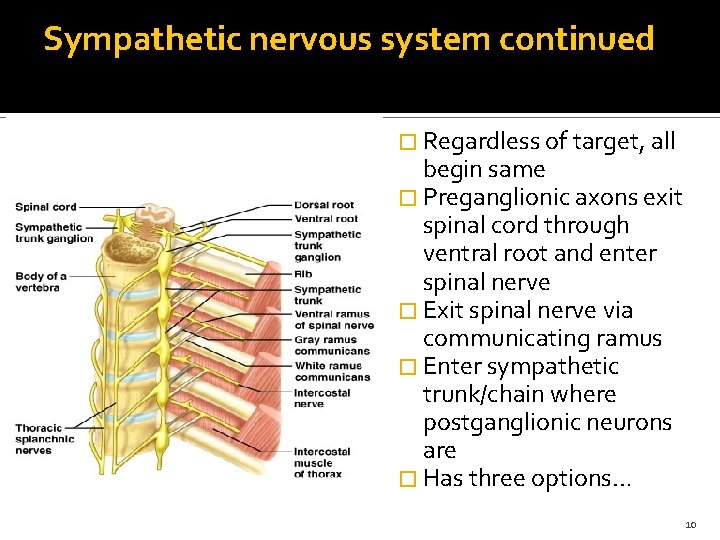 Sympathetic nervous system continued

Spinal cord
Sympathetic trunk ganglion
Body of a vertebra
Thoracic splanchnic nerves
Dorsal root
Ventral root
Sympathetic trunk ganglion
Rib
Sympathetic trunk
Ventral ramus of spinal nerve
Gray ramus communicans
White ramus communicans
Intercostal nerve
Intercostal muscle of thorax

☐ Regardless of target, all begin same
☐ Preganglionic axons exit spinal cord through ventral root and enter spinal nerve
☐ Exit spinal nerve via communicating ramus
☐ Enter sympathetic trunk/chain where postganglionic neurons are
☐ Has three options…

10